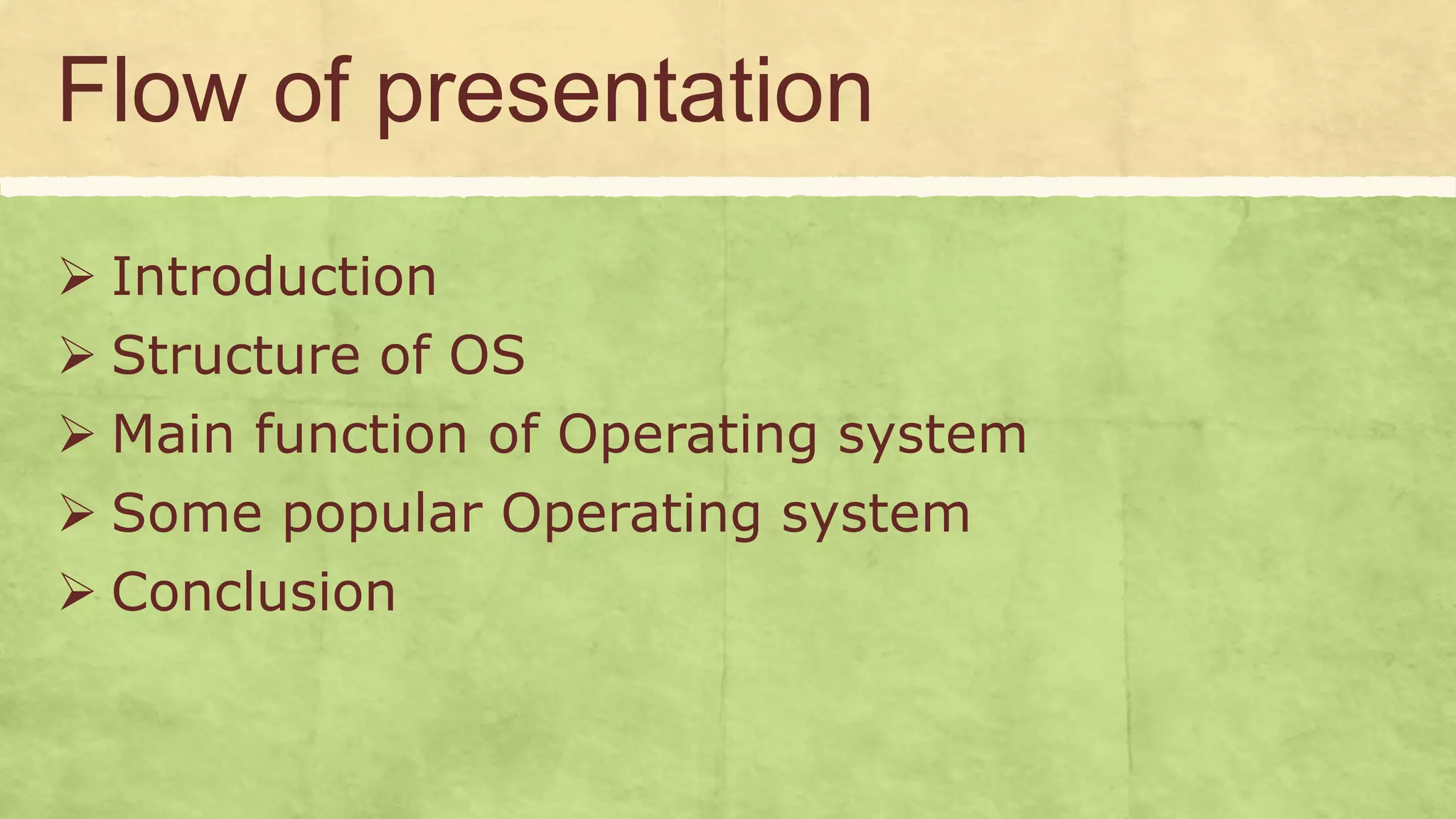 Flow of presentation

➢ Introduction
➢ Structure of OS
➢ Main function of Operating system
➢ Some popular Operating system
➢ Conclusion